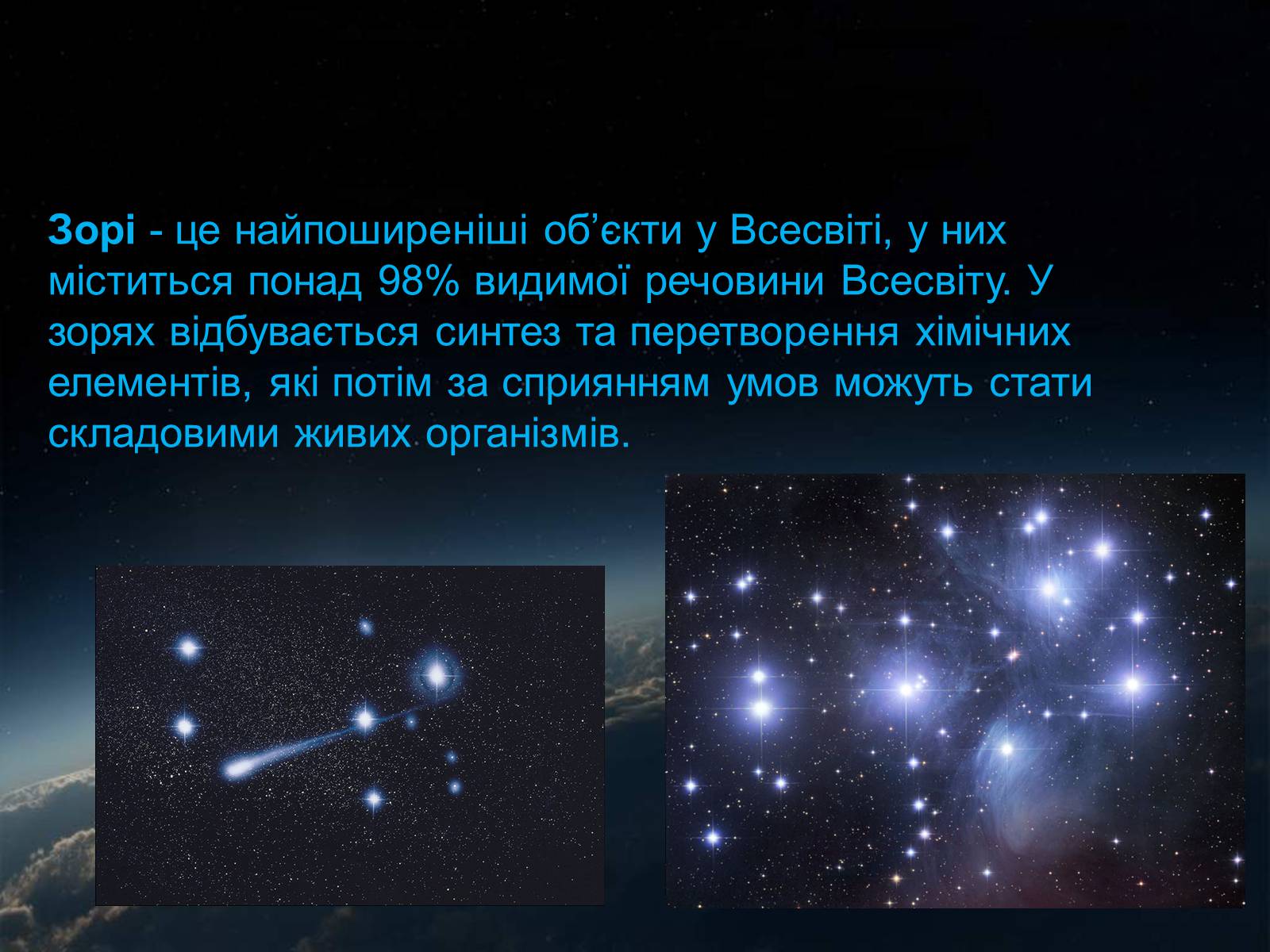 Зорі - це найпоширеніші об’єкти у Всесвіті, у них міститься понад 98% видимої речовини Всесвіту. У зорях відбувається синтез та перетворення хімічних елементів, які потім за сприянням умов можуть стати складовими живих організмів.